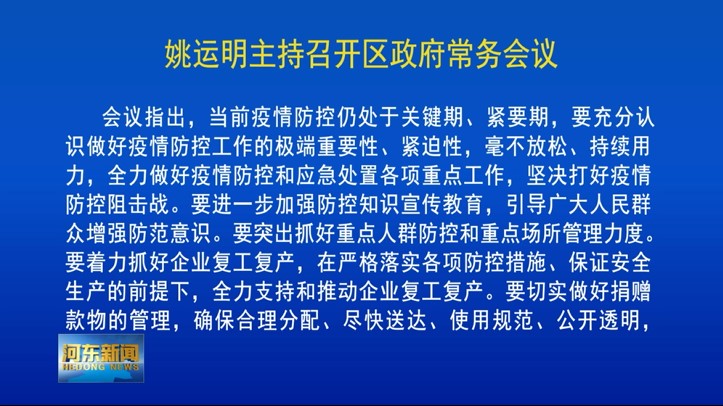 姚运明主持召开区政府常务会议

会议指出，当前疫情防控仍处于关键期、紧要期，要充分认识做好疫情防控工作的极端重要性、紧迫性，毫不放松、持续用力，全力做好疫情防控和应急处置各项重点工作，坚决打好疫情防控阻击战。要进一步加强防控知识宣传教育，引导广大人民群众增强防范意识。要突出抓好重点人群防控和重点场所管理力度。要着力抓好企业复工复产，在严格落实各项防控措施、保证安全生产的前提下，全力支持和推动企业复工复产。要切实做好捐赠款物的管理，确保合理分配、尽快送达、使用规范、公开透明，

河东新闻
HEDONG NEWS